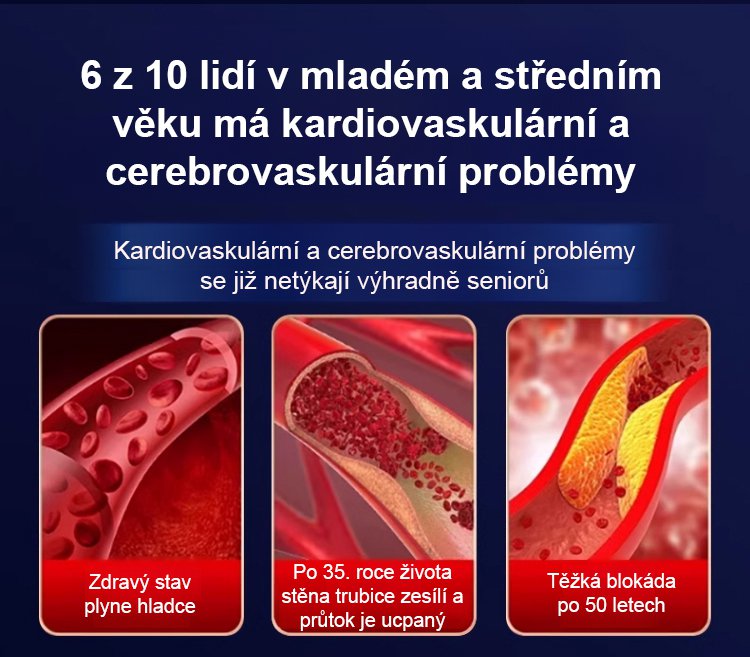 6 z 10 lidí v mladém a středním věku má kardiovaskulární a cerebrovaskulární problémy

Kardiovaskulární a cerebrovaskulární problémy se již netýkají výhradně seniorů

Zdravý stav plyne hladce

Po 35. roce života stěna trubice zesílí a průtok je ucpaný

Těžká blokáda po 50 letech